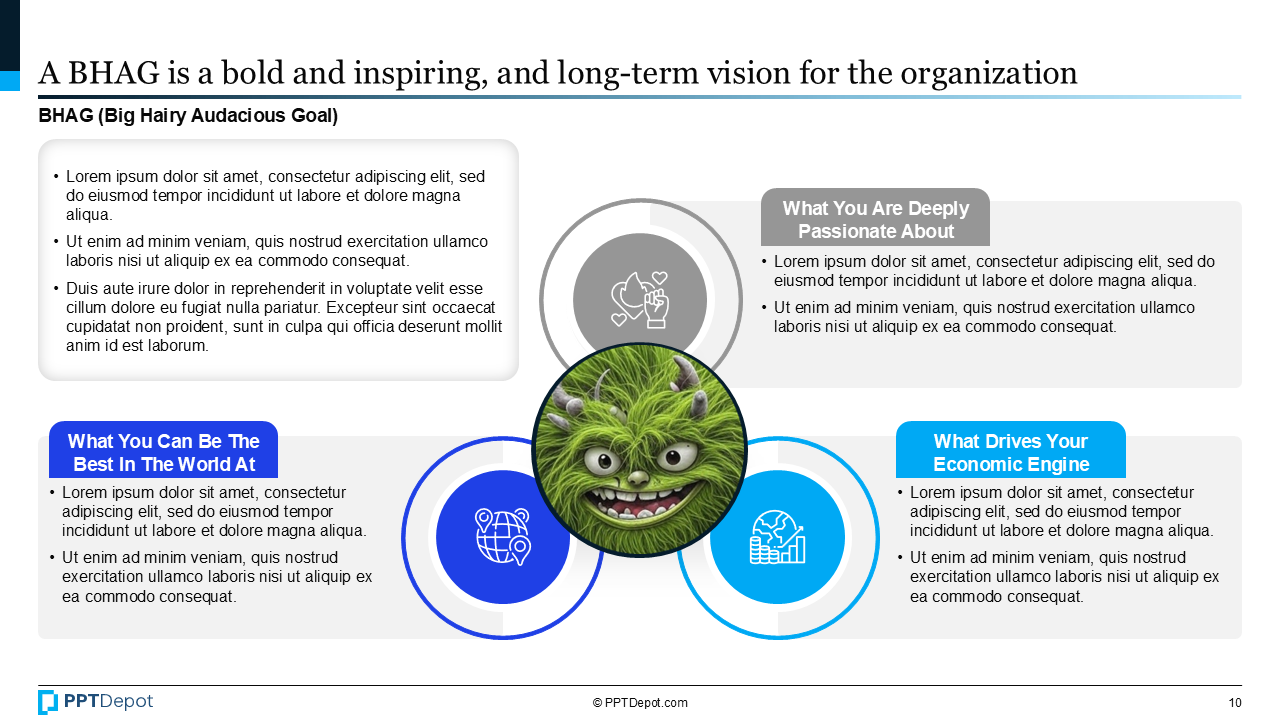 A BHAG is a bold and inspiring, and long-term vision for the organization

BHAG (Big Hairy Audacious Goal)

• Lorem ipsum dolor sit amet, consectetur adipiscing elit, sed do eiusmod tempor incididunt ut labore et dolore magna aliqua.
• Ut enim ad minim veniam, quis nostrud exercitation ullamco laboris nisi ut aliquip ex ea commodo consequat.
• Duis aute irure dolor in reprehenderit in voluptate velit esse cillum dolore eu fugiat nulla pariatur. Excepteur sint occaecat cupidatat non proident, sunt in culpa qui officia deserunt mollit anim id est laborum.

What You Are Deeply Passionate About

• Lorem ipsum dolor sit amet, consectetur adipiscing elit, sed do eiusmod tempor incididunt ut labore et dolore magna aliqua.
• Ut enim ad minim veniam, quis nostrud exercitation ullamco laboris nisi ut aliquip ex ea commodo consequat.

What You Can Be The Best In The World At

• Lorem ipsum dolor sit amet, consectetur adipiscing elit, sed do eiusmod tempor incididunt ut labore et dolore magna aliqua.
• Ut enim ad minim veniam, quis nostrud exercitation ullamco laboris nisi ut aliquip ex ea commodo consequat.

What Drives Your Economic Engine

• Lorem ipsum dolor sit amet, consectetur adipiscing elit, sed do eiusmod tempor incididunt ut labore et dolore magna aliqua.
• Ut enim ad minim veniam, quis nostrud exercitation ullamco laboris nisi ut aliquip ex ea commodo consequat.

PPTDepot

© PPTDepot.com

10